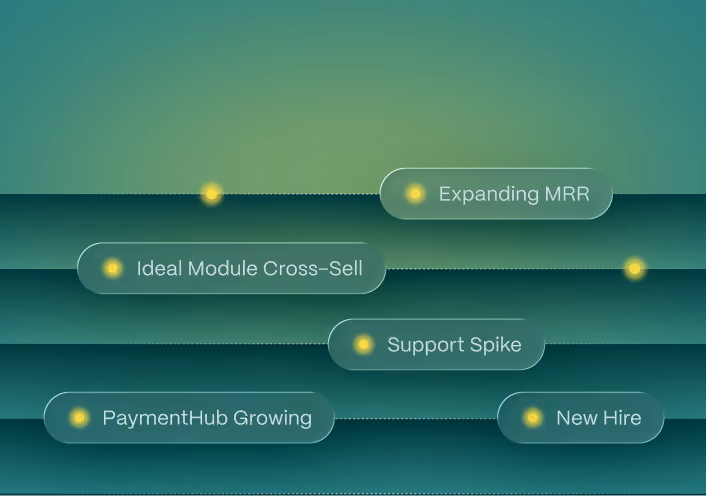 Expanding MRR

Ideal Module Cross-Sell

Support Spike

PaymentHub Growing

New Hire